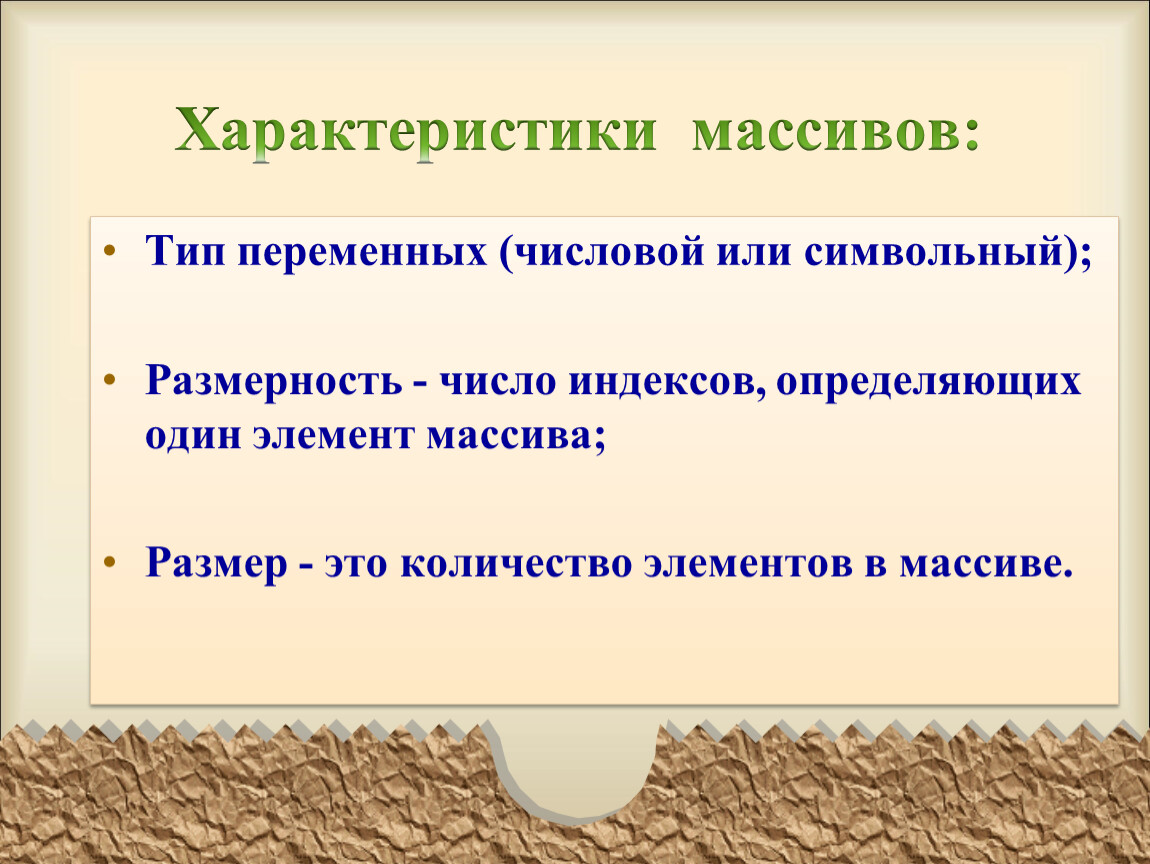 Характеристики массивов:

• Тип переменных (числовой или символьный);

• Размерность - число индексов, определяющих один элемент массива;

• Размер - это количество элементов в массиве.